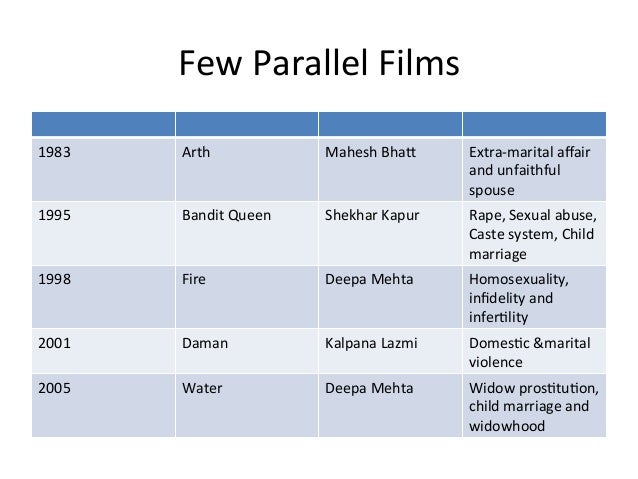 Few Parallel Films

| | | | |
|---|---|---|---|
| 1983 | Arth | Mahesh Bhatt | Extra-marital affair and unfaithful spouse |
| 1995 | Bandit Queen | Shekhar Kapur | Rape, Sexual abuse, Caste system, Child marriage |
| 1998 | Fire | Deepa Mehta | Homosexuality, infidelity and infertility |
| 2001 | Daman | Kalpana Lazmi | Domestic &marital violence |
| 2005 | Water | Deepa Mehta | Widow prostitution, child marriage and widowhood |